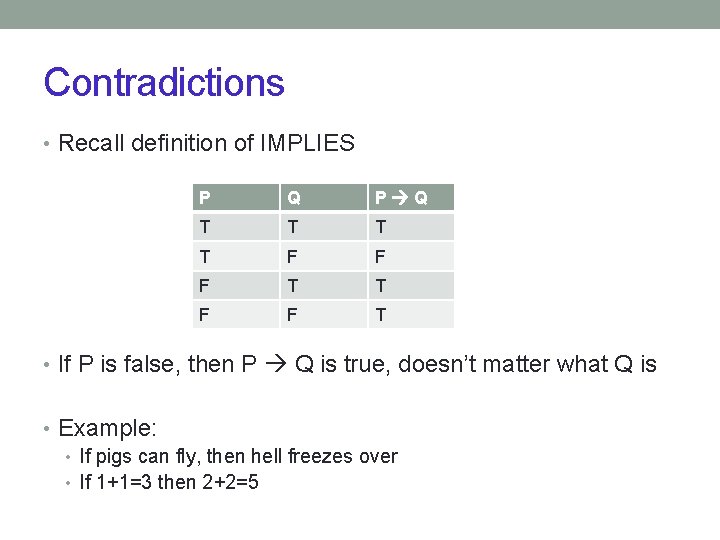 Contradictions

• Recall definition of IMPLIES

| P | Q | P → Q |
|---|---|---|
| T | T | T |
| T | F | F |
| F | T | T |
| F | F | T |

• If P is false, then P → Q is true, doesn't matter what Q is

• Example:
  • If pigs can fly, then hell freezes over
  • If 1+1=3 then 2+2=5